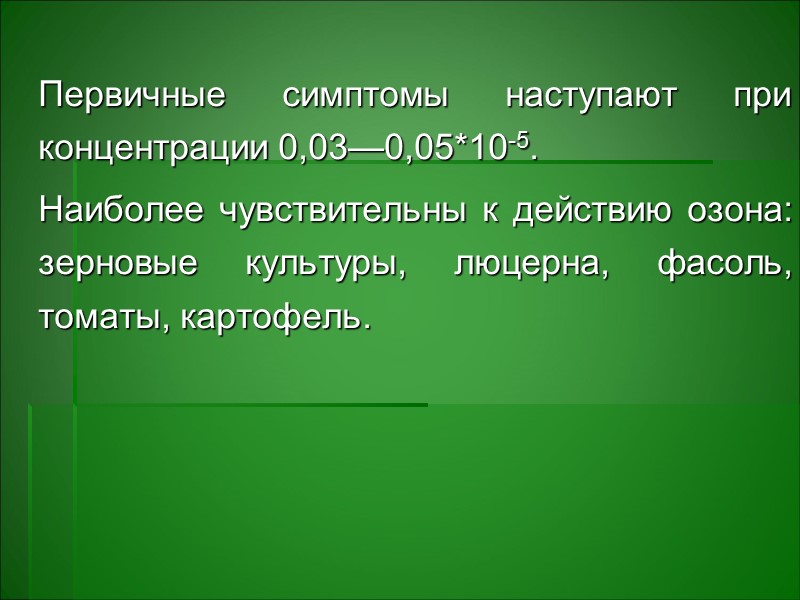 Первичные симптомы наступают при концентрации 0,03—0,05*$10^{-5}$.

Наиболее чувствительны к действию озона: зерновые культуры, люцерна, фасоль, томаты, картофель.